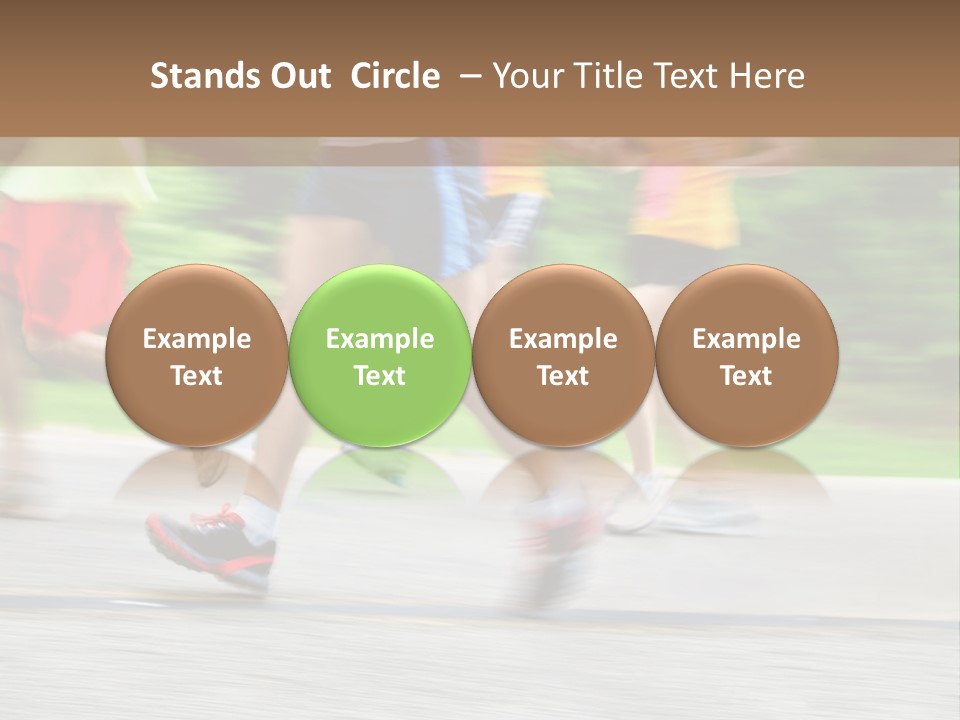 Stands Out Circle – Your Title Text Here

Example Text

Example Text

Example Text

Example Text